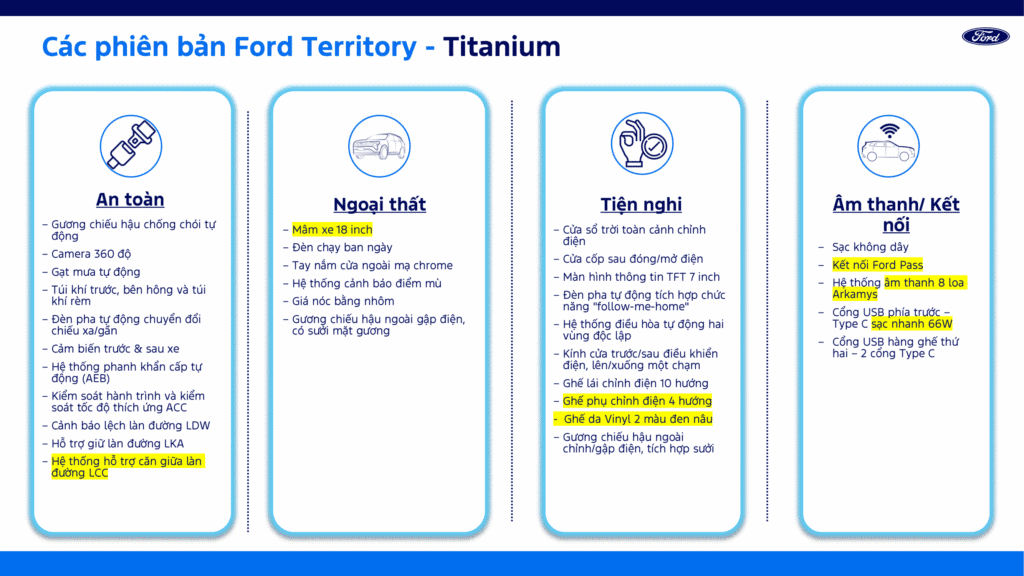 Các phiên bản Ford Territory - Titanium

Ford

An toàn

– Gương chiếu hậu chống chói tự động
– Camera 360 độ
– Gạt mưa tự động
– Túi khí trước, bên hông và túi khí rèm
– Đèn pha tự động chuyển đổi chiếu xa/gần
– Cảm biến trước & sau xe
– Hệ thống phanh khẩn cấp tự động (AEB)
– Kiểm soát hành trình và kiểm soát tốc độ thích ứng ACC
– Cảnh báo lệch làn đường LDW
– Hỗ trợ giữ làn đường LKA
– Hệ thống hỗ trợ căn giữa làn đường LCC

Ngoại thất

– Mâm xe 18 inch
– Đèn chạy ban ngày
– Tay nắm cửa ngoài mạ chrome
– Hệ thống cảnh báo điểm mù
– Giá nóc bằng nhôm
– Gương chiếu hậu ngoài gập điện, có sưởi mặt gương

Tiện nghi

– Cửa sổ trời toàn cảnh chỉnh điện
– Cửa cốp sau đóng/mở điện
– Màn hình thông tin TFT 7 inch
– Đèn pha tự động tích hợp chức năng "follow-me-home"
– Hệ thống điều hòa tự động hai vùng độc lập
– Kính cửa trước/sau điều khiển điện, lên/xuống một chạm
– Ghế lái chỉnh điện 10 hướng
– Ghế phụ chỉnh điện 4 hướng
– Ghế da Vinyl 2 màu đen nâu
– Gương chiếu hậu ngoài chỉnh/gập điện, tích hợp sưởi

Âm thanh/ Kết nối

– Sạc không dây
– Kết nối Ford Pass
– Hệ thống âm thanh 8 loa Arkamys
– Cổng USB phía trước – Type C sạc nhanh 66W
– Cổng USB hàng ghế thứ hai – 2 cổng Type C